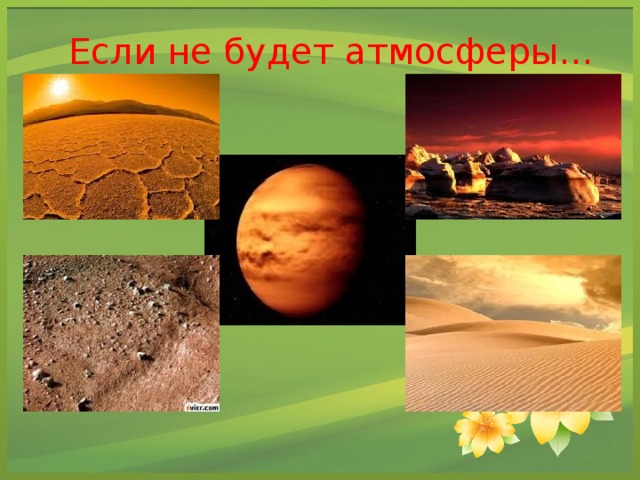 Если не будет атмосферы…

vicr.com